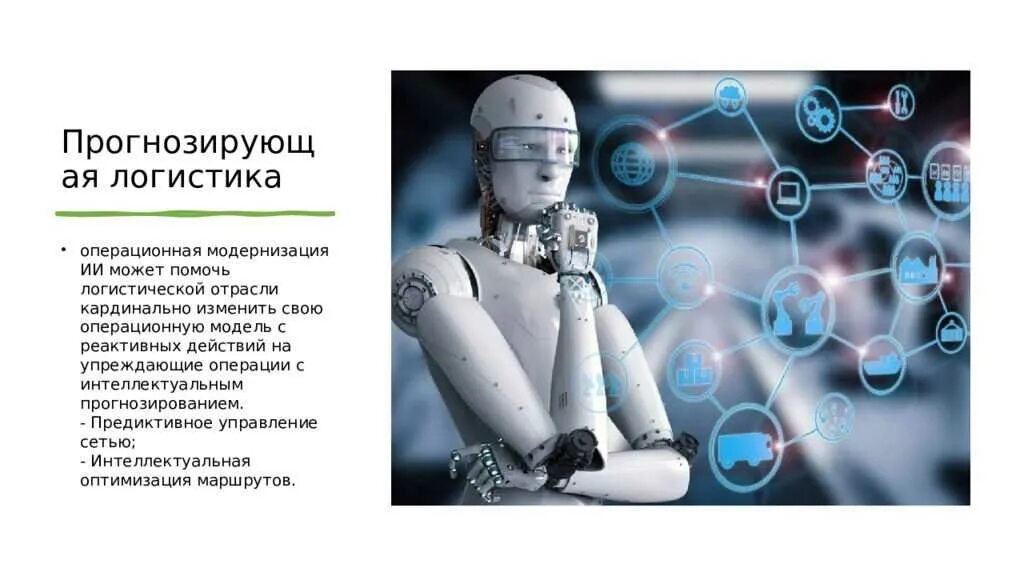 Прогнозирующая логистика

• операционная модернизация ИИ может помочь логистической отрасли кардинально изменить свою операционную модель с реактивных действий на упреждающие операции с интеллектуальным прогнозированием.
- Предиктивное управление сетью;
- Интеллектуальная оптимизация маршрутов.